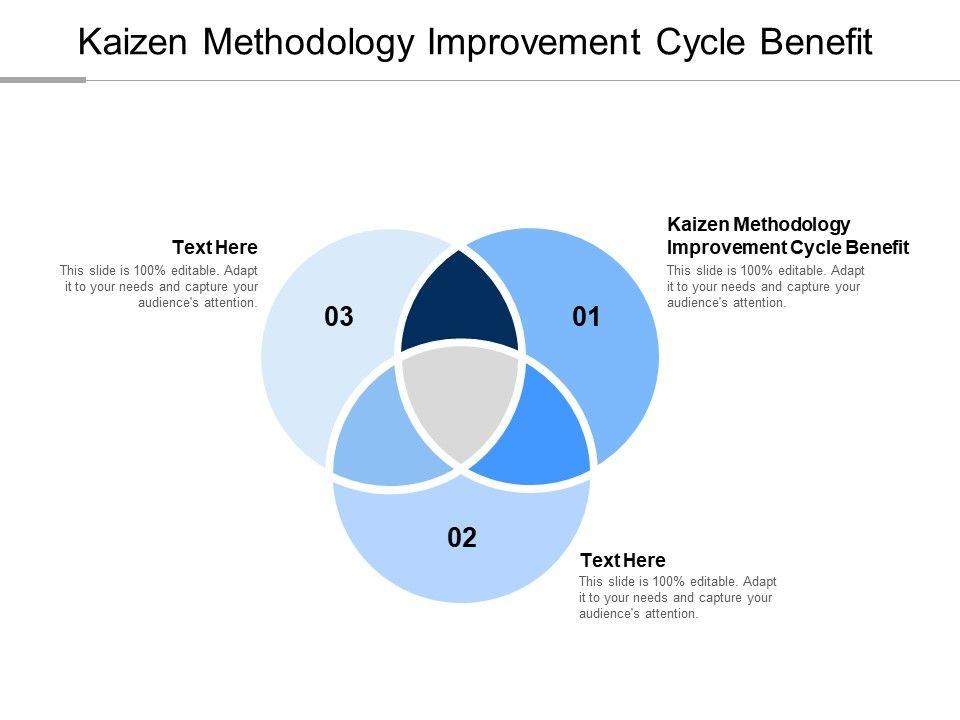 Kaizen Methodology Improvement Cycle Benefit

Text Here

This slide is 100% editable. Adapt it to your needs and capture your audience's attention.

03

01

Kaizen Methodology Improvement Cycle Benefit

This slide is 100% editable. Adapt it to your needs and capture your audience's attention.

02

Text Here

This slide is 100% editable. Adapt it to your needs and capture your audience's attention.